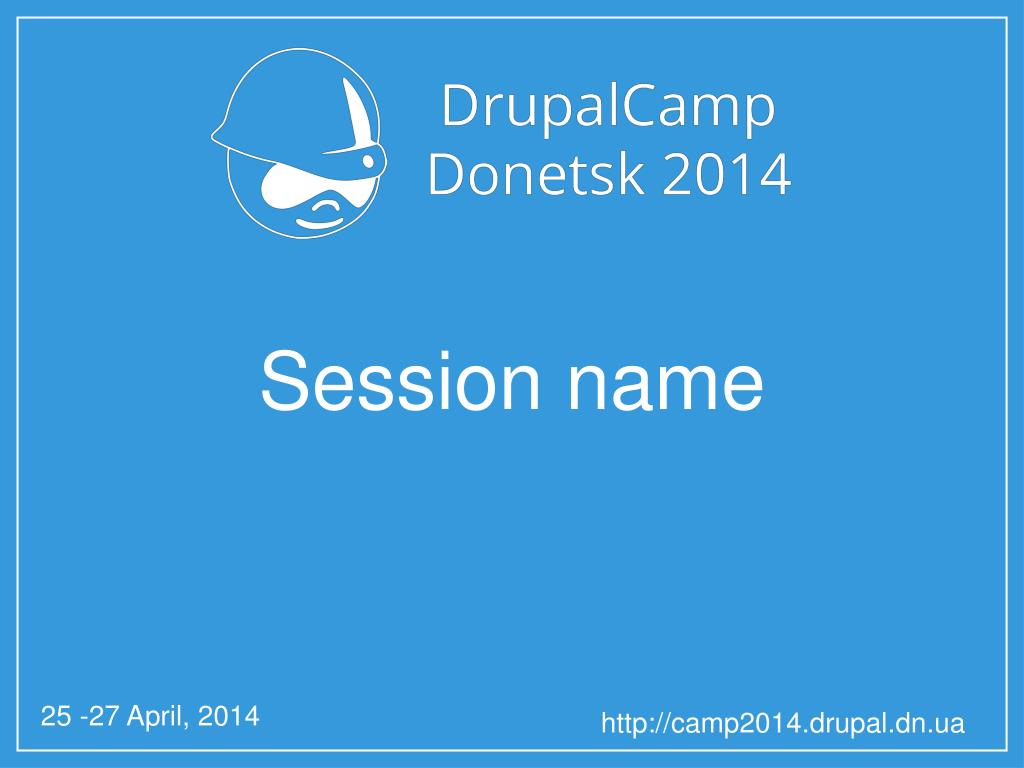 DrupalCamp
Donetsk 2014

Session name

25 -27 April, 2014

http://camp2014.drupal.dn.ua